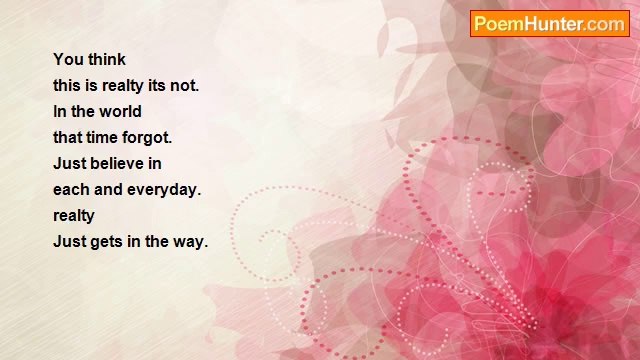 PoemHunter.com

You think
this is realty its not.
In the world
that time forgot.
Just believe in
each and everyday.
realty
Just gets in the way.